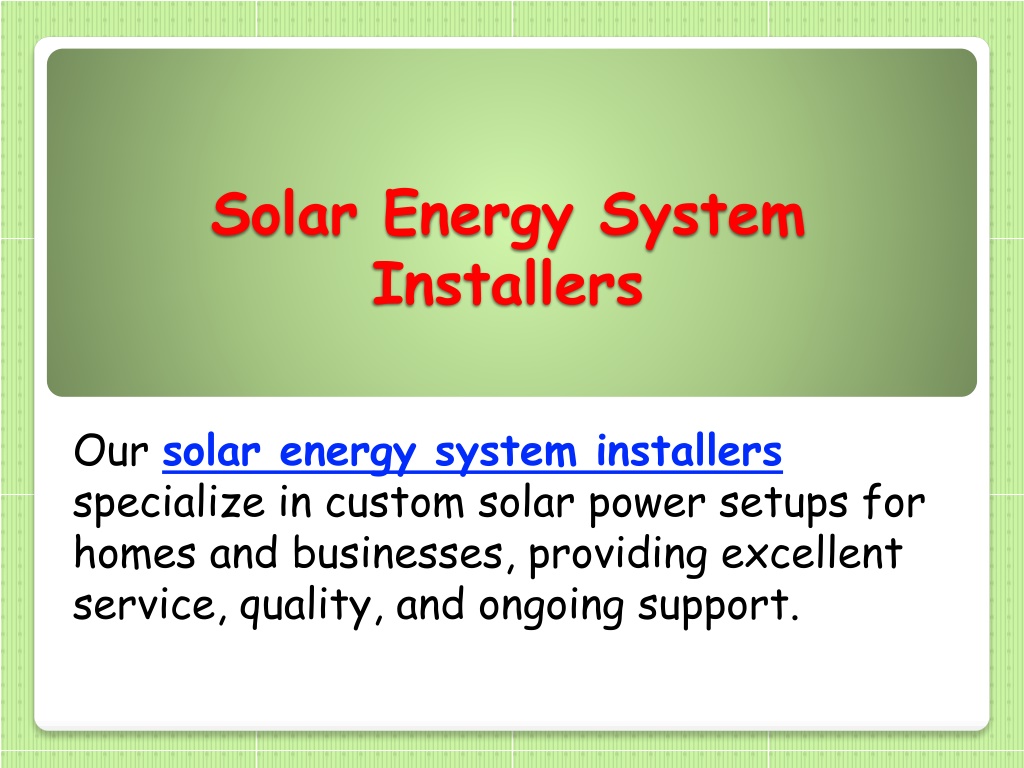 Solar Energy System Installers

Our solar energy system installers specialize in custom solar power setups for homes and businesses, providing excellent service, quality, and ongoing support.